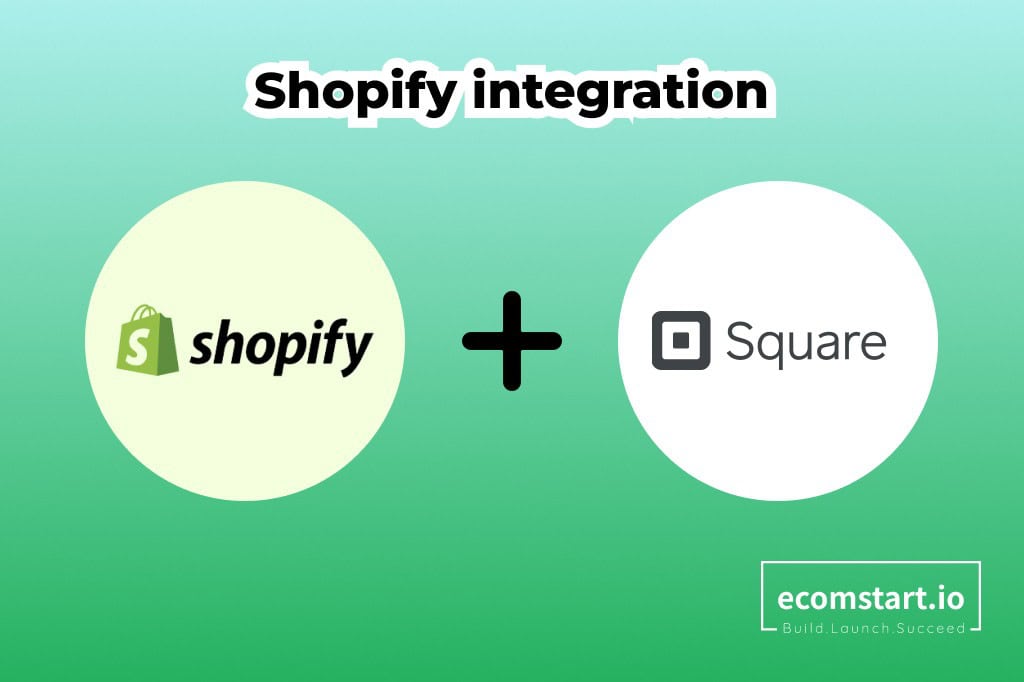 Shopify integration

shopify

+

Square

ecomstart.io
Build.Launch.Succeed